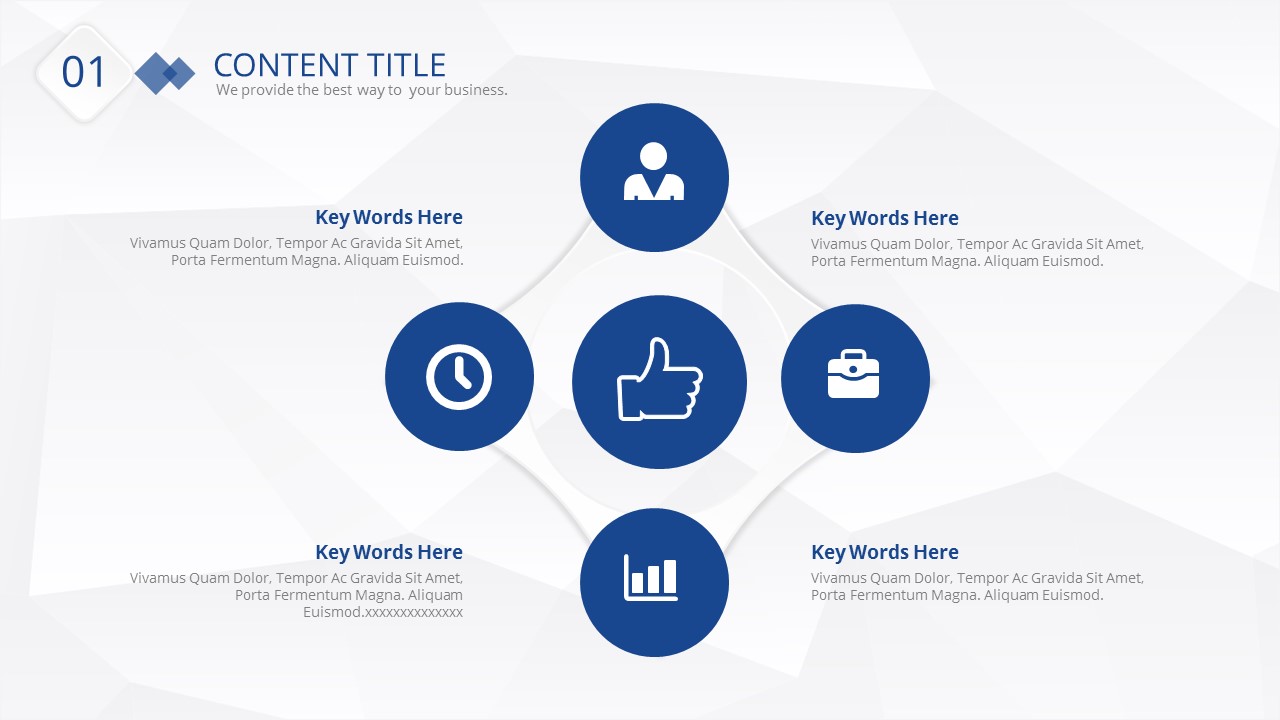 01

CONTENT TITLE

We provide the best way to  your business.

Key Words Here

Vivamus Quam Dolor, Tempor Ac Gravida Sit Amet, Porta Fermentum Magna. Aliquam Euismod.

Key Words Here

Vivamus Quam Dolor, Tempor Ac Gravida Sit Amet, Porta Fermentum Magna. Aliquam Euismod.

Key Words Here

Vivamus Quam Dolor, Tempor Ac Gravida Sit Amet, Porta Fermentum Magna. Aliquam Euismod.xxxxxxxxxxxxxx

Key Words Here

Vivamus Quam Dolor, Tempor Ac Gravida Sit Amet, Porta Fermentum Magna. Aliquam Euismod.